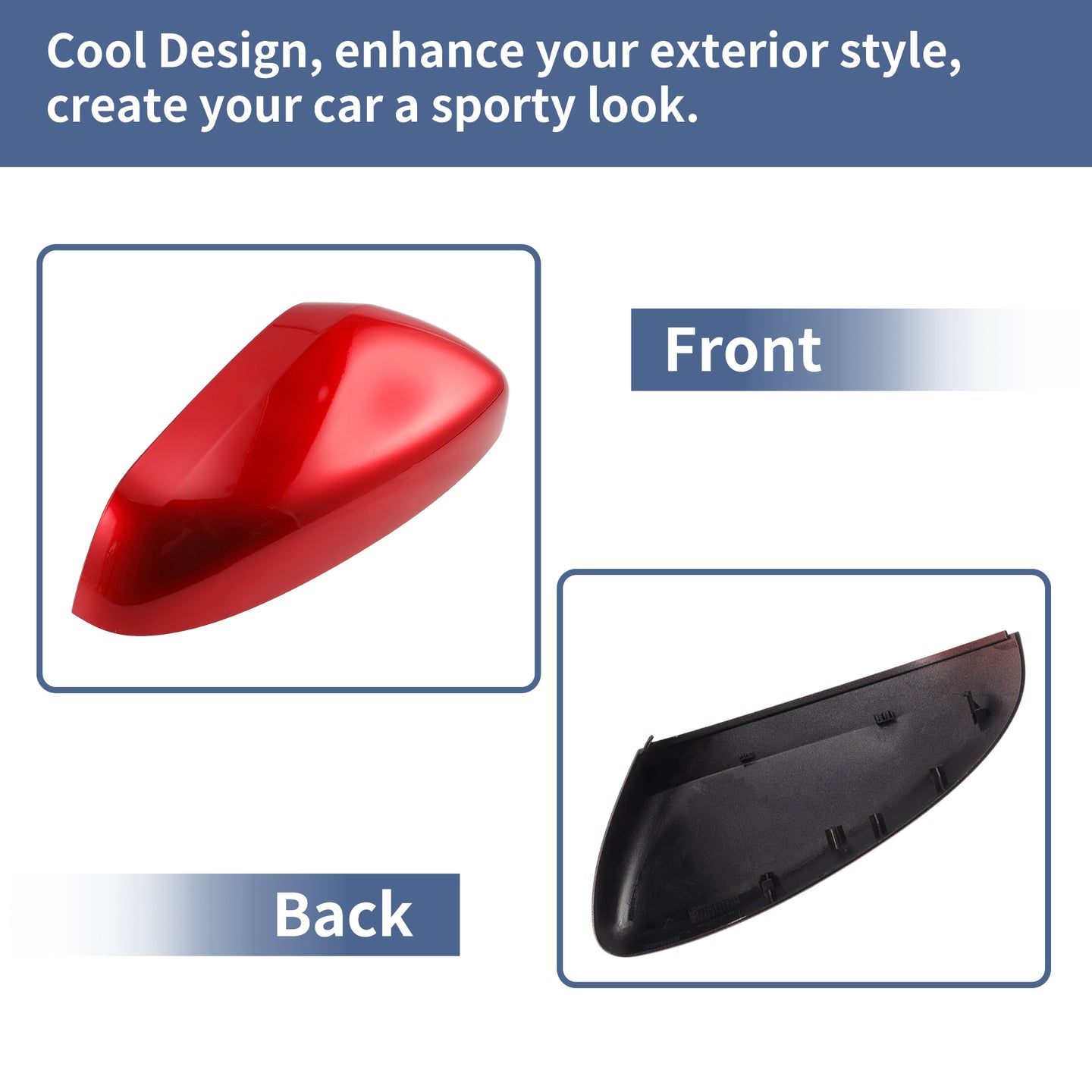 Cool Design, enhance your exterior style, create your car a sporty look.

Front

Back